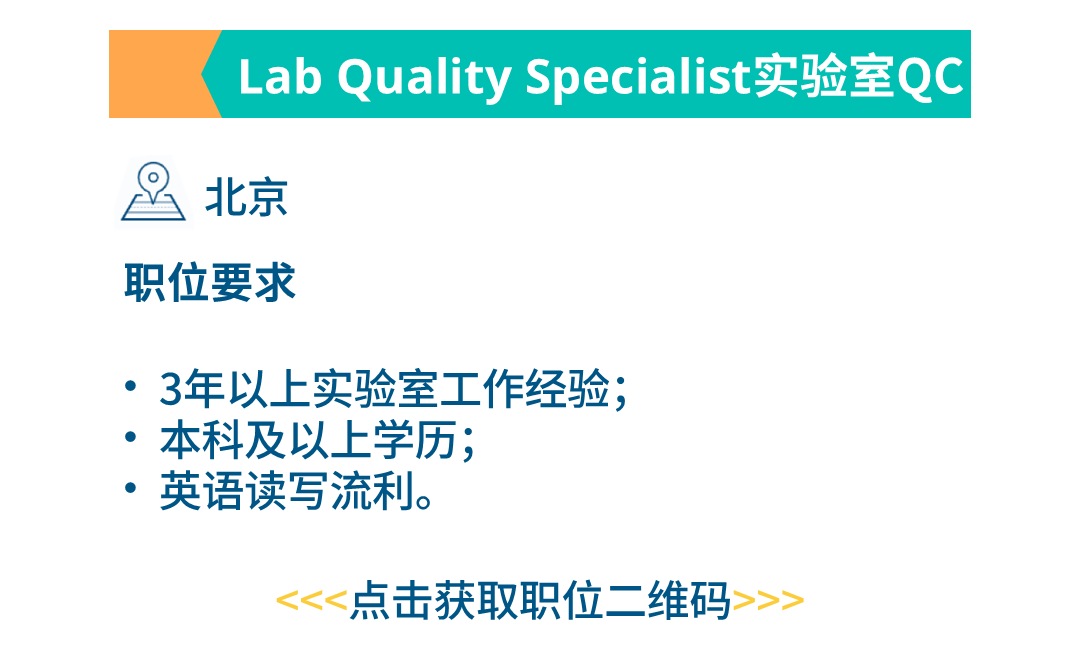 Lab Quality Specialist实验室QC

北京

职位要求

• 3年以上实验室工作经验；
• 本科及以上学历；
• 英语读写流利。

<<<点击获取职位二维码>>>